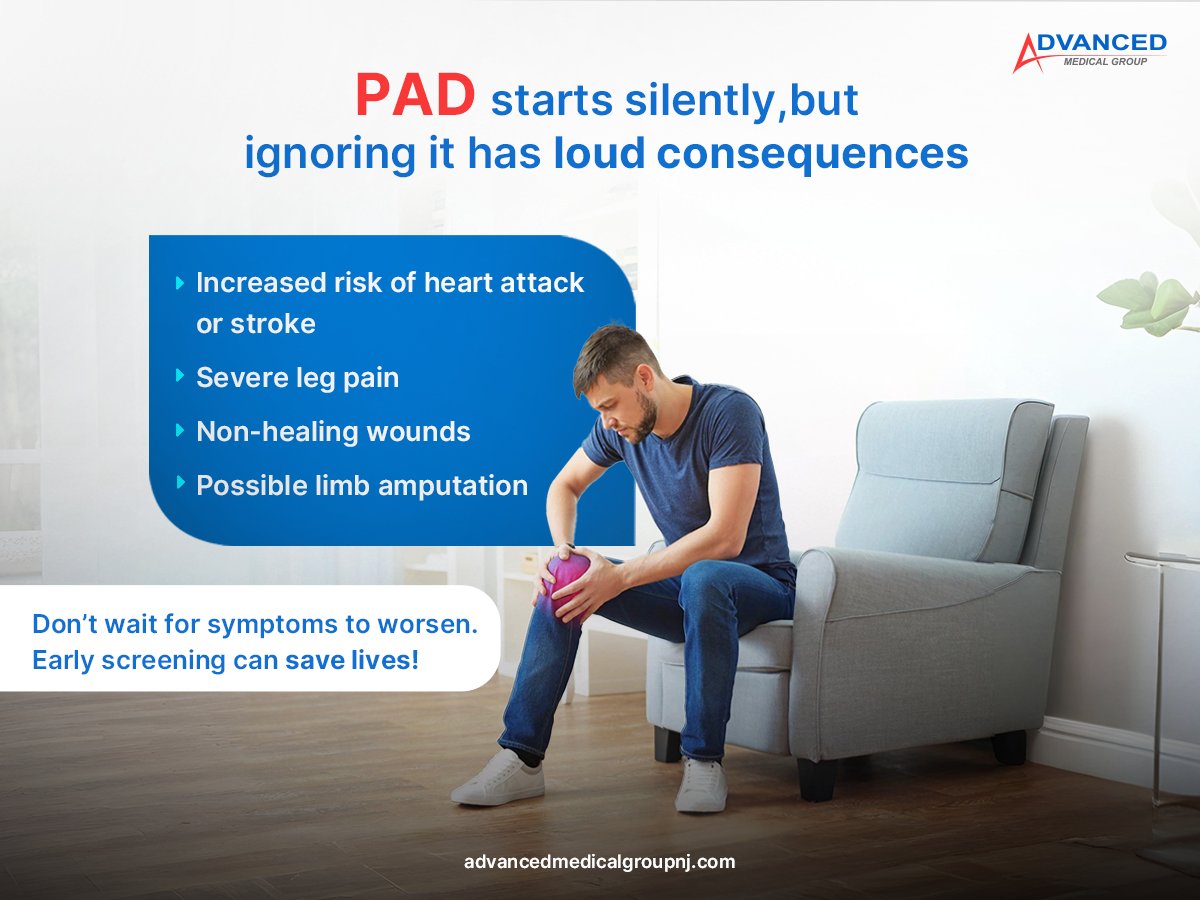 ADVANCED
MEDICAL GROUP

PAD starts silently,but ignoring it has loud consequences

Increased risk of heart attack or stroke

Severe leg pain

Non-healing wounds

Possible limb amputation

Don't wait for symptoms to worsen. Early screening can save lives!

advancedmedicalgroupnj.com